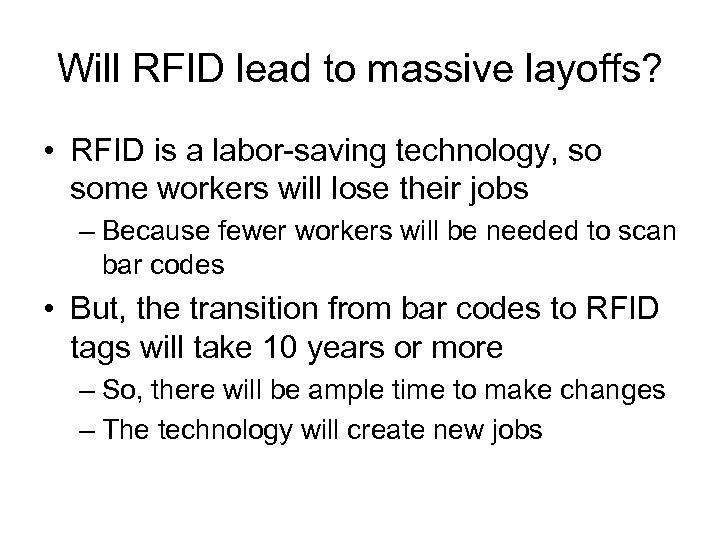 Will RFID lead to massive layoffs?

• RFID is a labor-saving technology, so some workers will lose their jobs
  – Because fewer workers will be needed to scan bar codes

• But, the transition from bar codes to RFID tags will take 10 years or more
  – So, there will be ample time to make changes
  – The technology will create new jobs